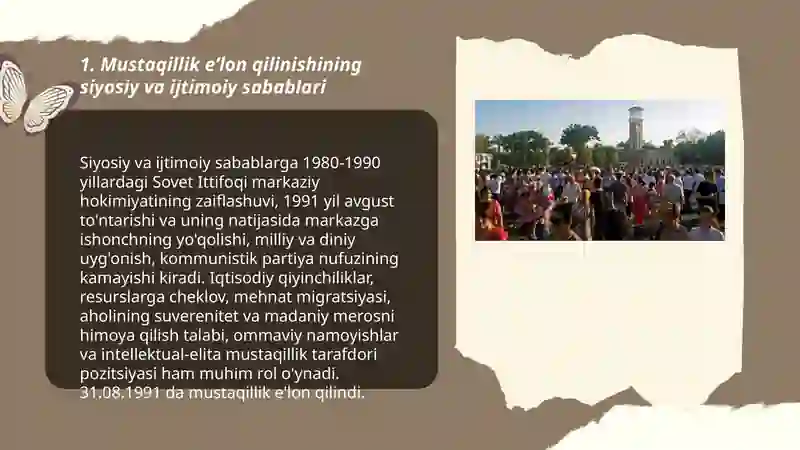 1. Mustaqillik e'lon qilinishining siyosiy va ijtimoiy sabablari

Siyosiy va ijtimoiy sabablarga 1980-1990 yillardagi Sovet Ittifoqi markaziy hokimiyatining zaiflashuvi, 1991 yil avgust to'ntarishi va uning natijasida markazga ishonchning yo'qolishi, milliy va diniy uyg'onish, kommunistik partiya nufuzining kamayishi kiradi. Iqtisodiy qiyinchiliklar, resurslarga cheklov, mehnat migratsiyasi, aholining suverenitet va madaniy merosni himoya qilish talabi, ommaviy namoyishlar va intellektual-elita mustaqillik tarafdori pozitsiyasi ham muhim rol o'ynadi. 31.08.1991 da mustaqillik e'lon qilindi.